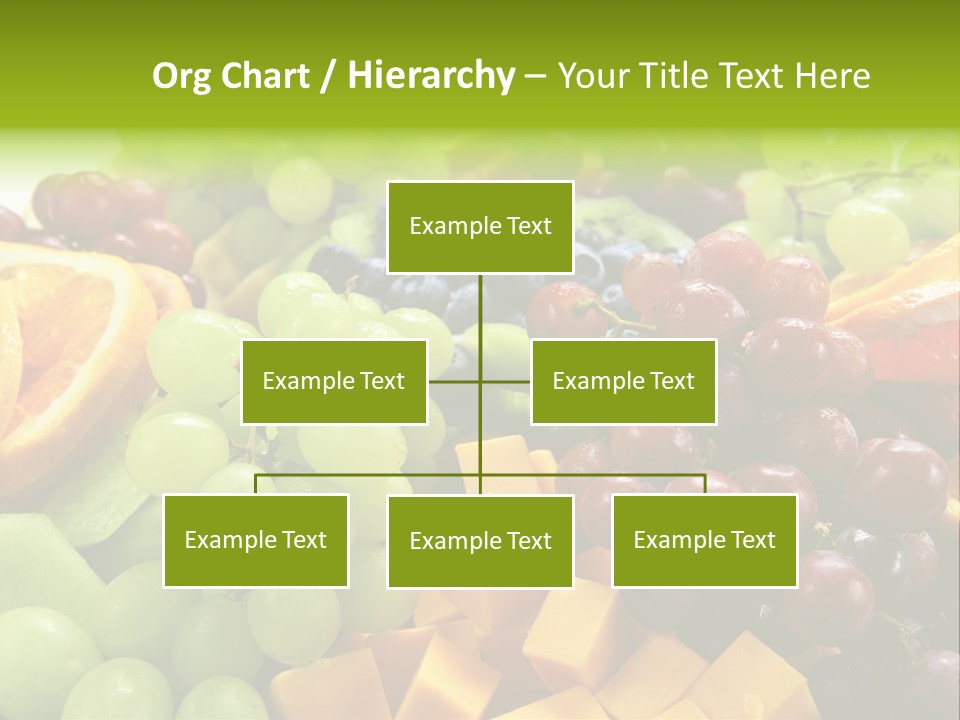 Org Chart / Hierarchy – Your Title Text Here

Example Text

Example Text

Example Text

Example Text

Example Text

Example Text